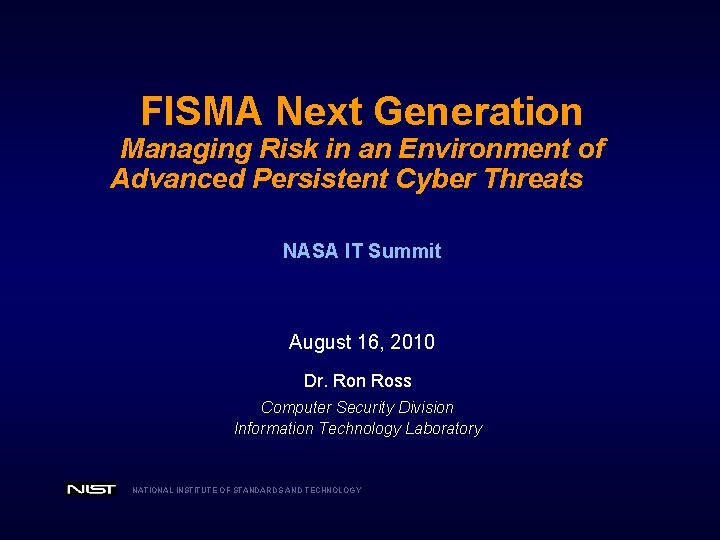 FISMA Next Generation

Managing Risk in an Environment of Advanced Persistent Cyber Threats

NASA IT Summit

August 16, 2010

Dr. Ron Ross

Computer Security Division
Information Technology Laboratory

NIST NATIONAL INSTITUTE OF STANDARDS AND TECHNOLOGY